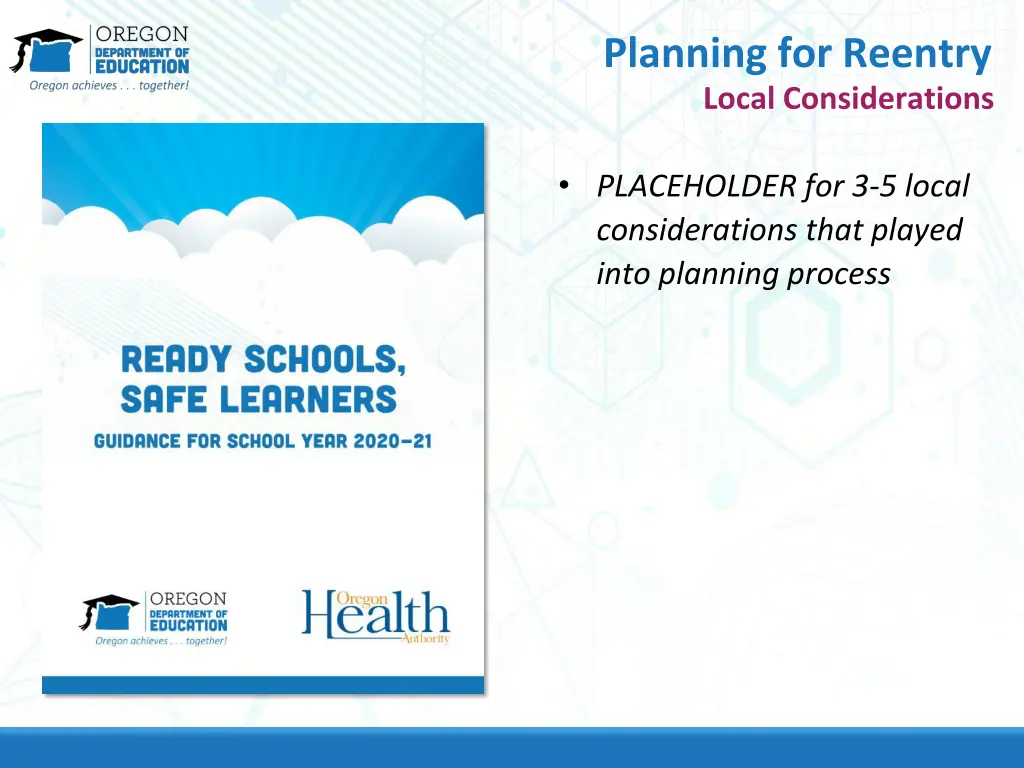 OREGON
DEPARTMENT OF
EDUCATION
Oregon achieves . . . together!

Planning for Reentry
Local Considerations

READY SCHOOLS, SAFE LEARNERS
GUIDANCE FOR SCHOOL YEAR 2020-21

OREGON
DEPARTMENT OF
EDUCATION
Oregon achieves . . . together!

Oregon Health Authority

• PLACEHOLDER for 3-5 local considerations that played into planning process